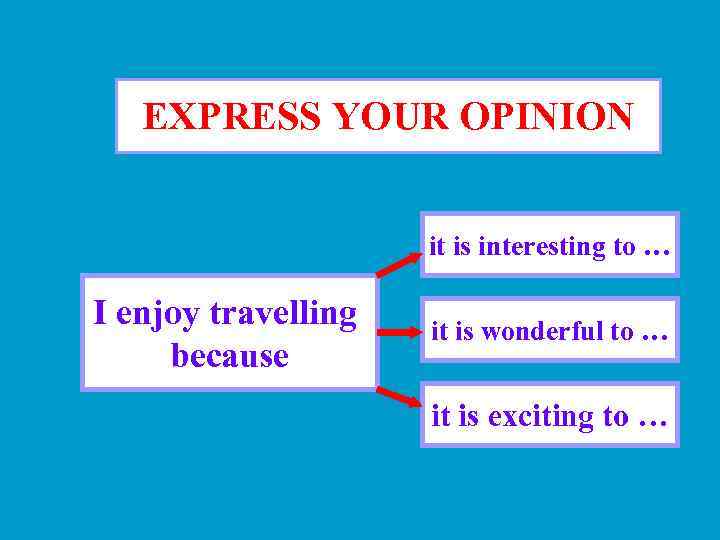 EXPRESS YOUR OPINION

I enjoy travelling because

it is interesting to …

it is wonderful to …

it is exciting to …